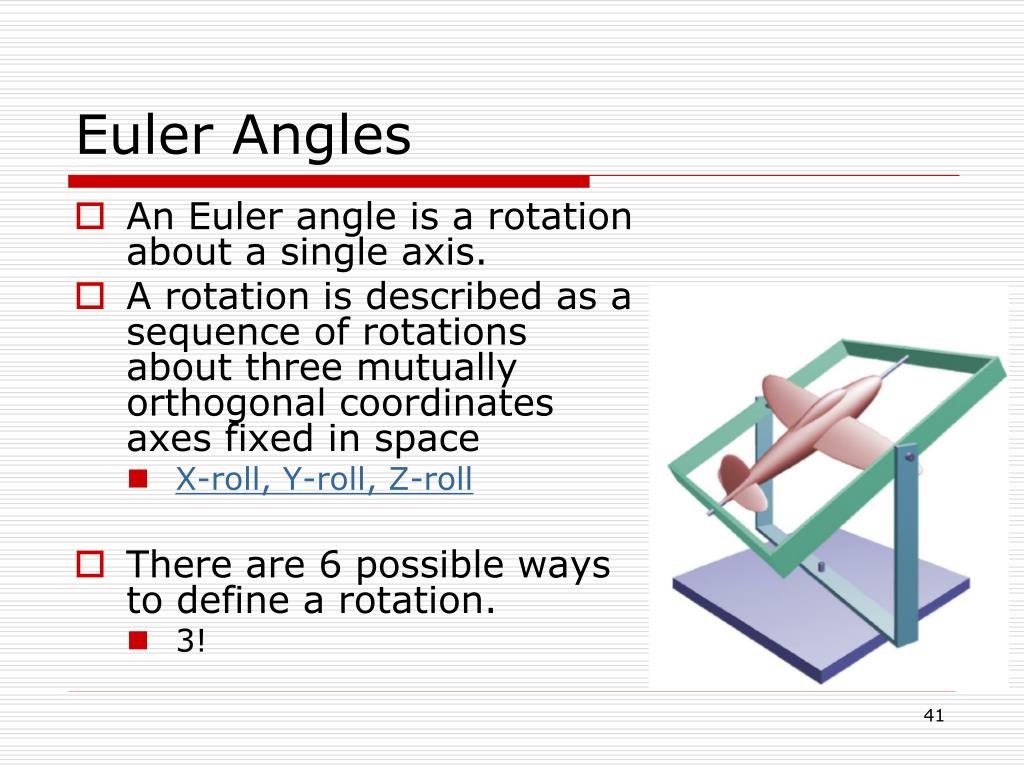 Euler Angles

An Euler angle is a rotation about a single axis.

A rotation is described as a sequence of rotations about three mutually orthogonal coordinates axes fixed in space

X-roll, Y-roll, Z-roll

There are 6 possible ways to define a rotation.

3!

41